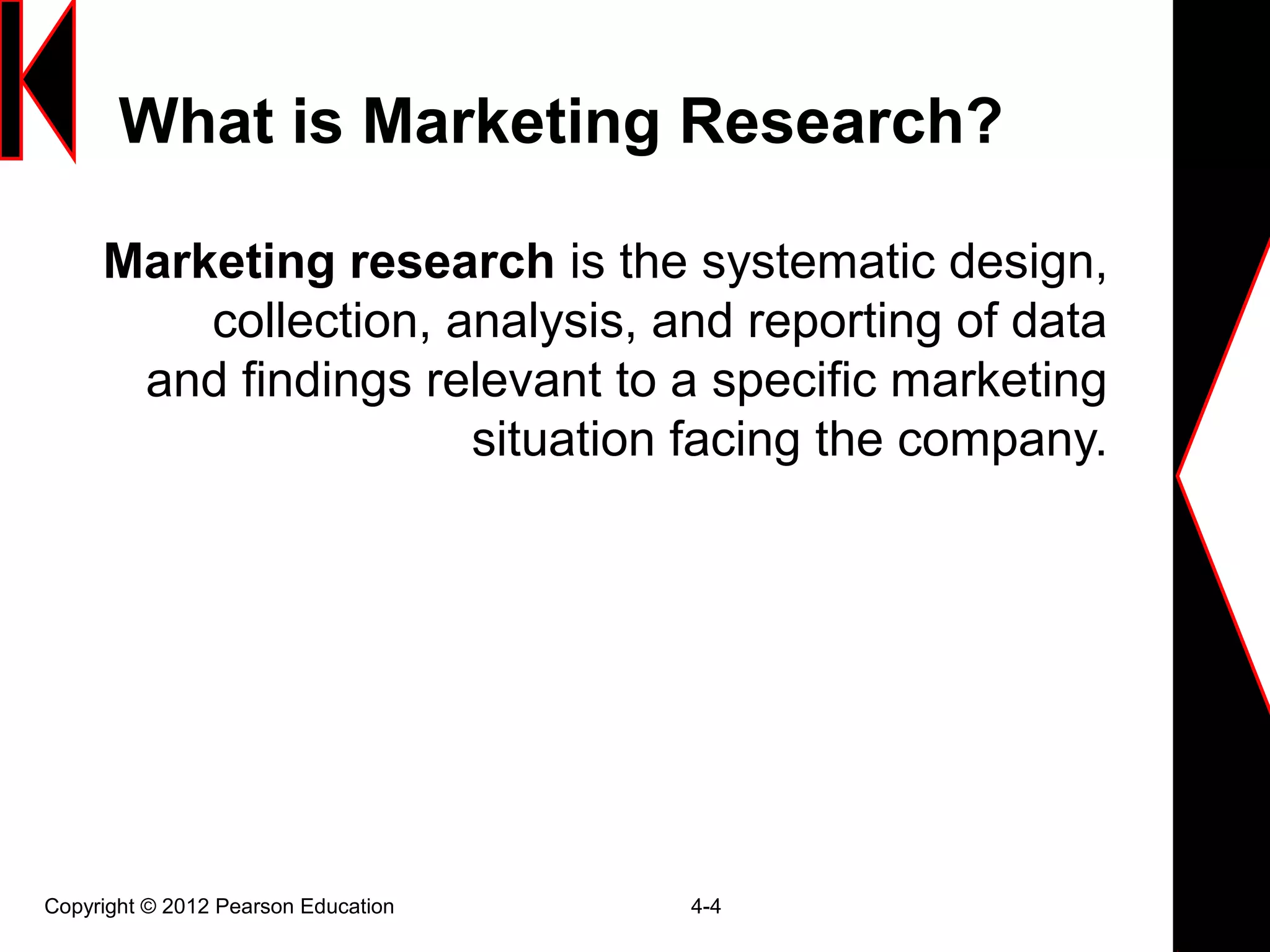 What is Marketing Research?

Marketing research is the systematic design, collection, analysis, and reporting of data and findings relevant to a specific marketing situation facing the company.

Copyright © 2012 Pearson Education

4-4